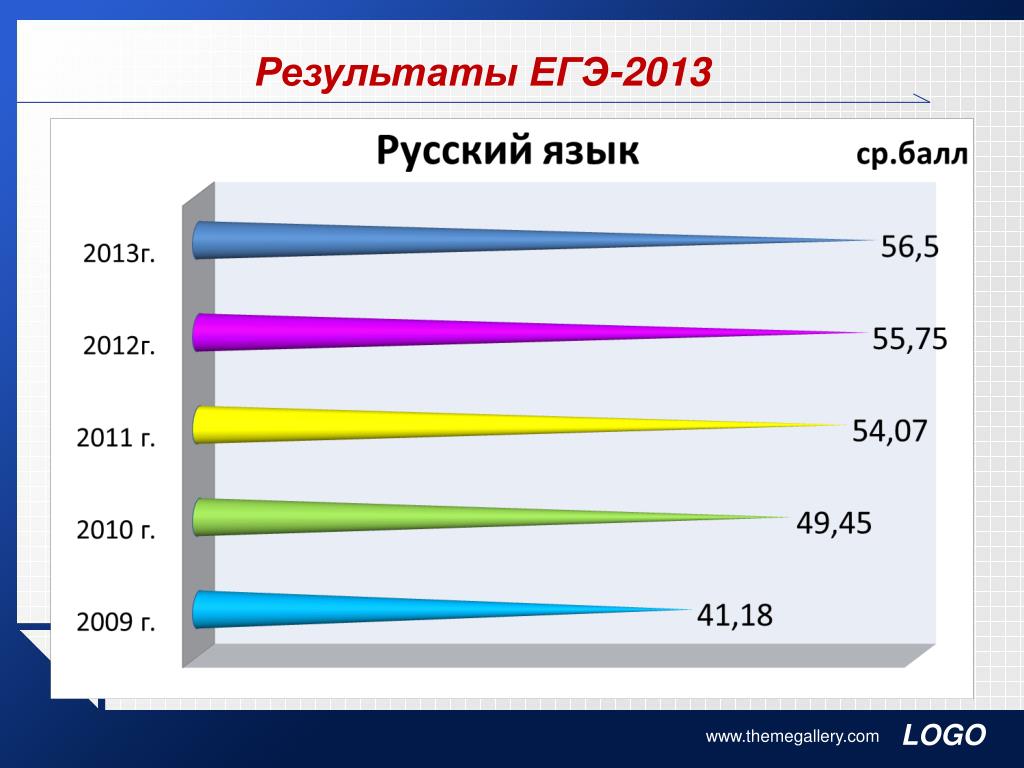 Результаты ЕГЭ-2013

Русский язык

ср.балл

2013г.
56,5

2012г.
55,75

2011 г.
54,07

2010 г.
49,45

2009 г.
41,18

www.themegallery.com
LOGO